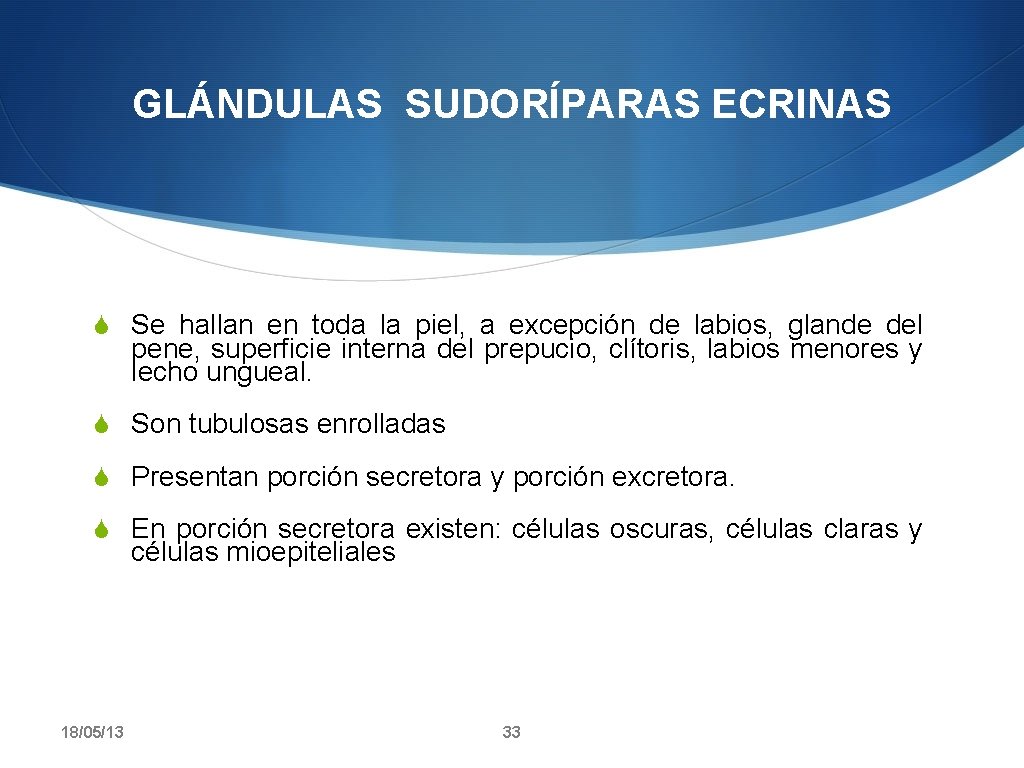 GLÁNDULAS SUDORÍPARAS ECRINAS

Se hallan en toda la piel, a excepción de labios, glande del pene, superficie interna del prepucio, clítoris, labios menores y lecho ungueal.

Son tubulosas enrolladas

Presentan porción secretora y porción excretora.

En porción secretora existen: células oscuras, células claras y células mioepiteliales

18/05/13

33